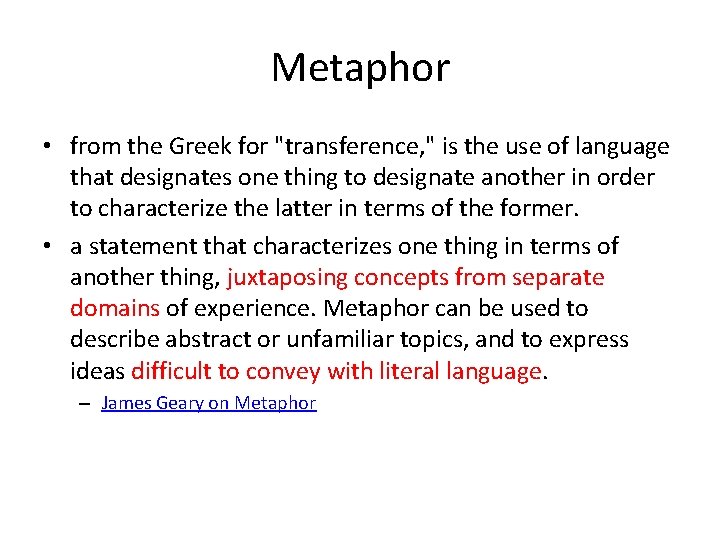 Metaphor

• from the Greek for "transference," is the use of language that designates one thing to designate another in order to characterize the latter in terms of the former.

• a statement that characterizes one thing in terms of another thing, juxtaposing concepts from separate domains of experience. Metaphor can be used to describe abstract or unfamiliar topics, and to express ideas difficult to convey with literal language.

– James Geary on Metaphor